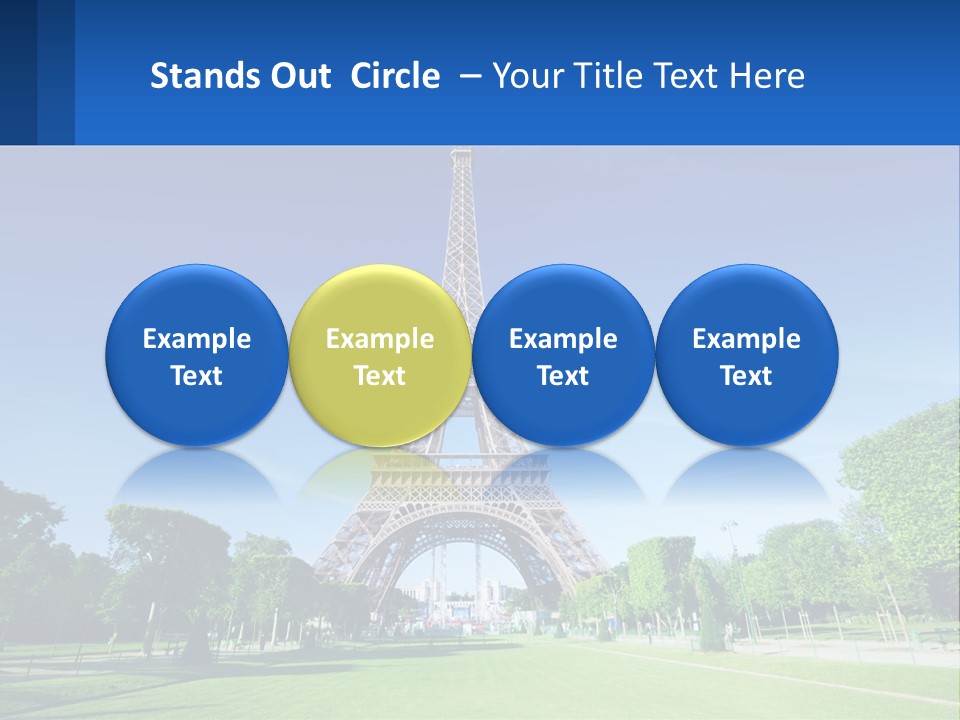 Stands Out Circle – Your Title Text Here

Example Text

Example Text

Example Text

Example Text